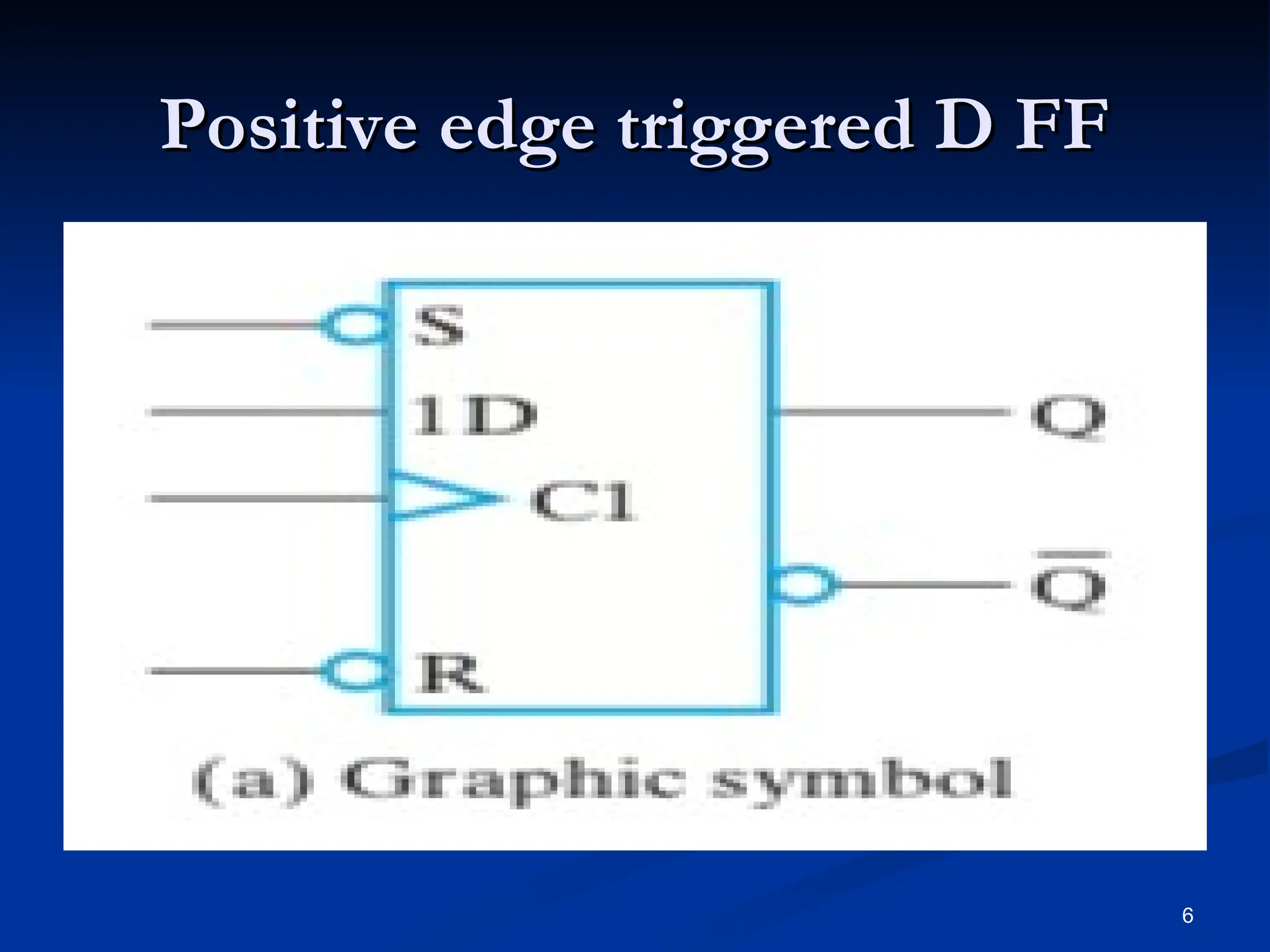 Positive edge triggered D FF

S

1D

C1

R

Q

$\overline{Q}$

(a) Graphic symbol

6